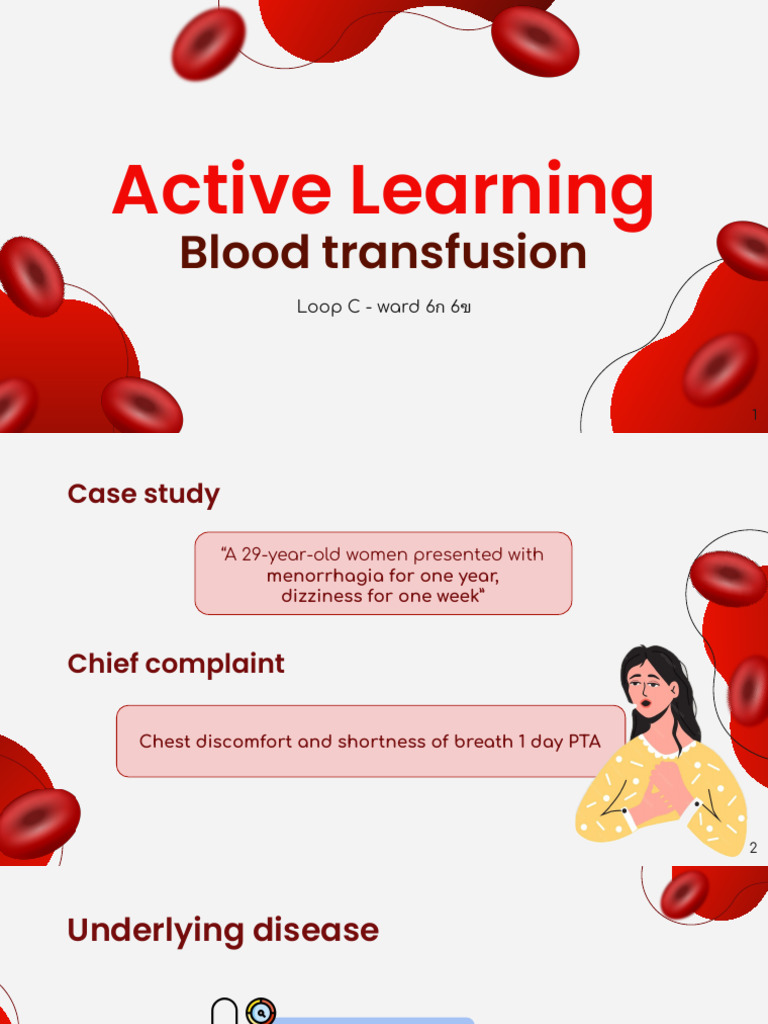 Active Learning
Blood transfusion

Loop C - ward 6ก 6ข

1

Case study

"A 29-year-old women presented with menorrhagia for one year, dizziness for one week"

Chief complaint

Chest discomfort and shortness of breath 1 day PTA

2

Underlying disease